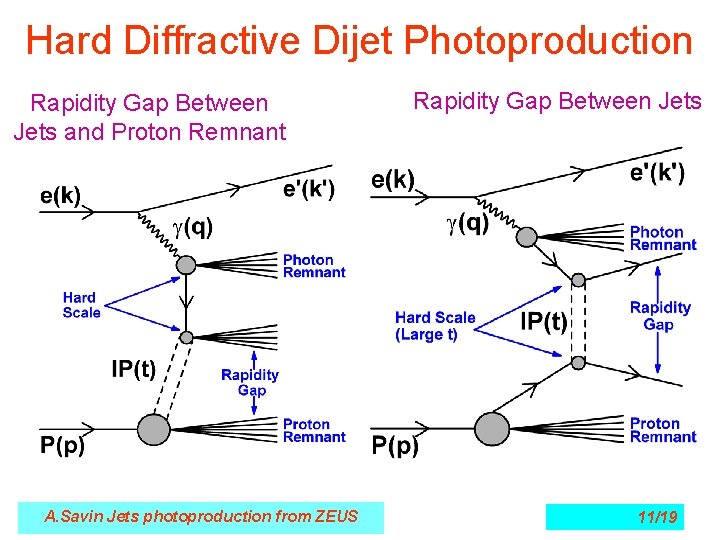 Hard Diffractive Dijet Photoproduction

Rapidity Gap Between Jets and Proton Remnant

e(k)

e'(k')

$\gamma$(q)

Photon Remnant

Hard Scale

IP(t)

Rapidity Gap

P(p)

Proton Remnant

Rapidity Gap Between Jets

e(k)

e'(k')

$\gamma$(q)

Photon Remnant

Hard Scale (Large t)

IP(t)

Rapidity Gap

P(p)

Proton Remnant

A.Savin Jets photoproduction from ZEUS

11/19